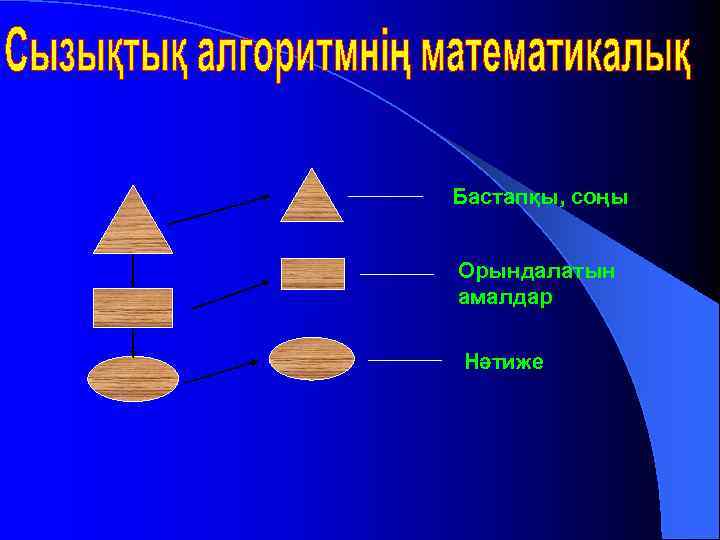 Сызықтық алгоритмнің математикалық

Бастапқы, соңы

Орындалатын амалдар

Нәтиже